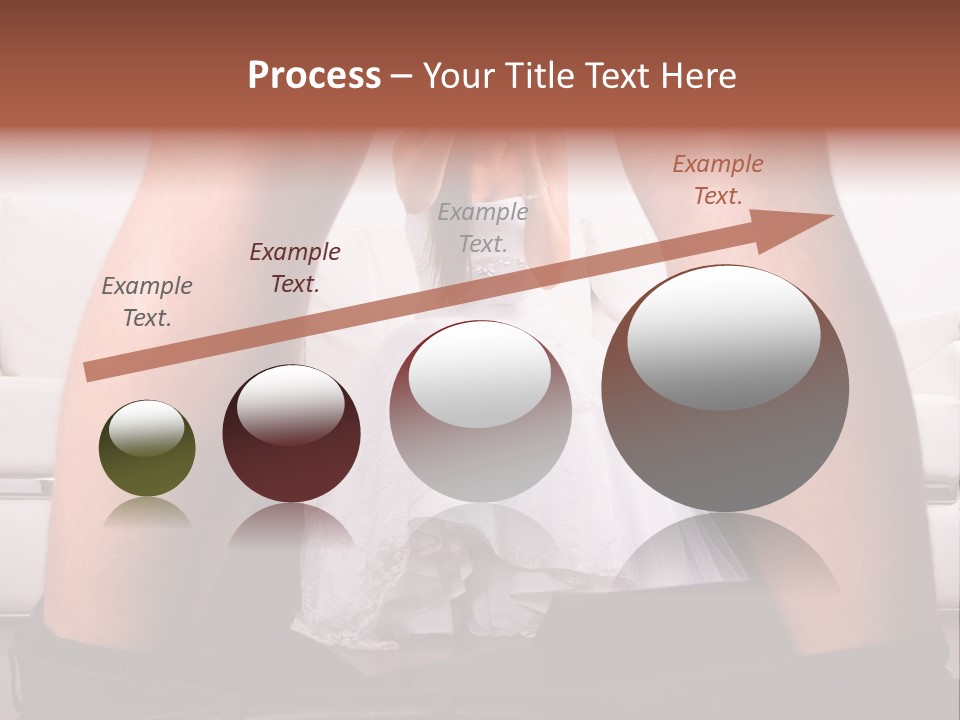 Process – Your Title Text Here

Example Text.

Example Text.

Example Text.

Example Text.